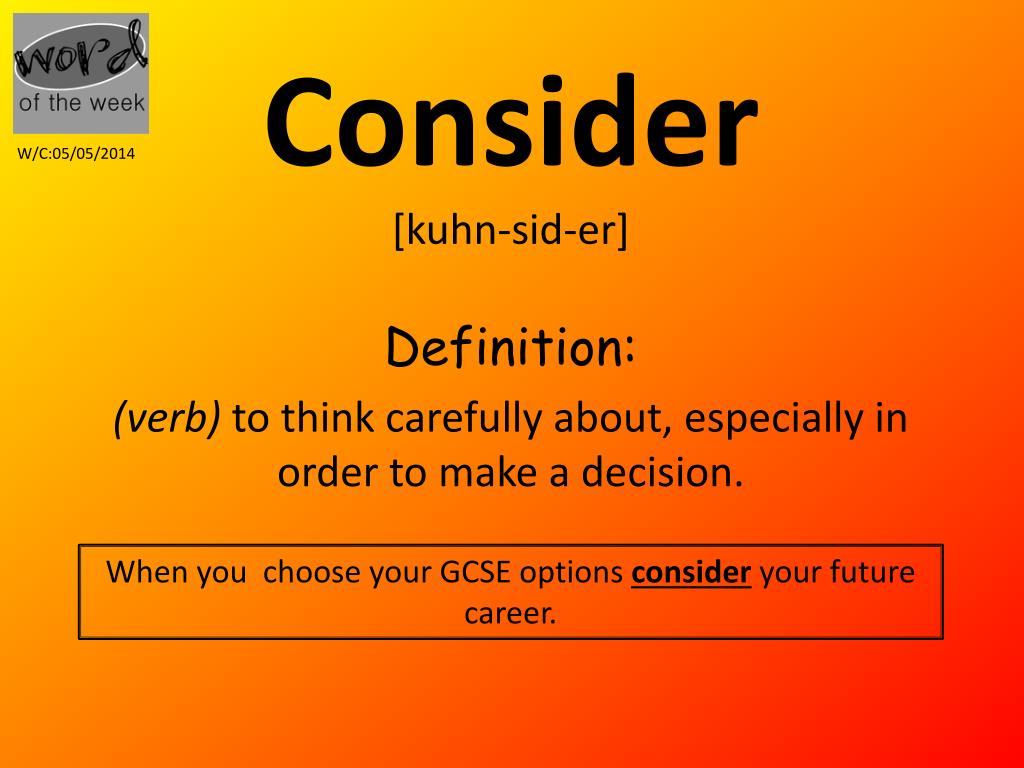 word
of the week

W/C:05/05/2014

Consider

[kuhn-sid-er]

Definition:

(verb) to think carefully about, especially in order to make a decision.

When you  choose your GCSE options consider your future career.